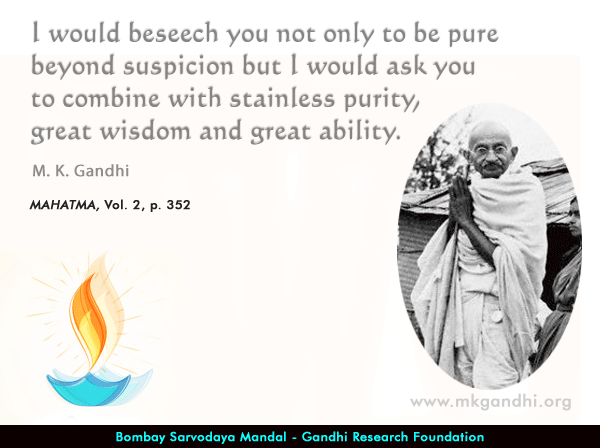 I would beseech you not only to be pure beyond suspicion but I would ask you to combine with stainless purity, great wisdom and great ability.

M. K. Gandhi

MAHATMA, Vol. 2, p. 352

www.mkgandhi.org

Bombay Sarvodaya Mandal - Gandhi Research Foundation